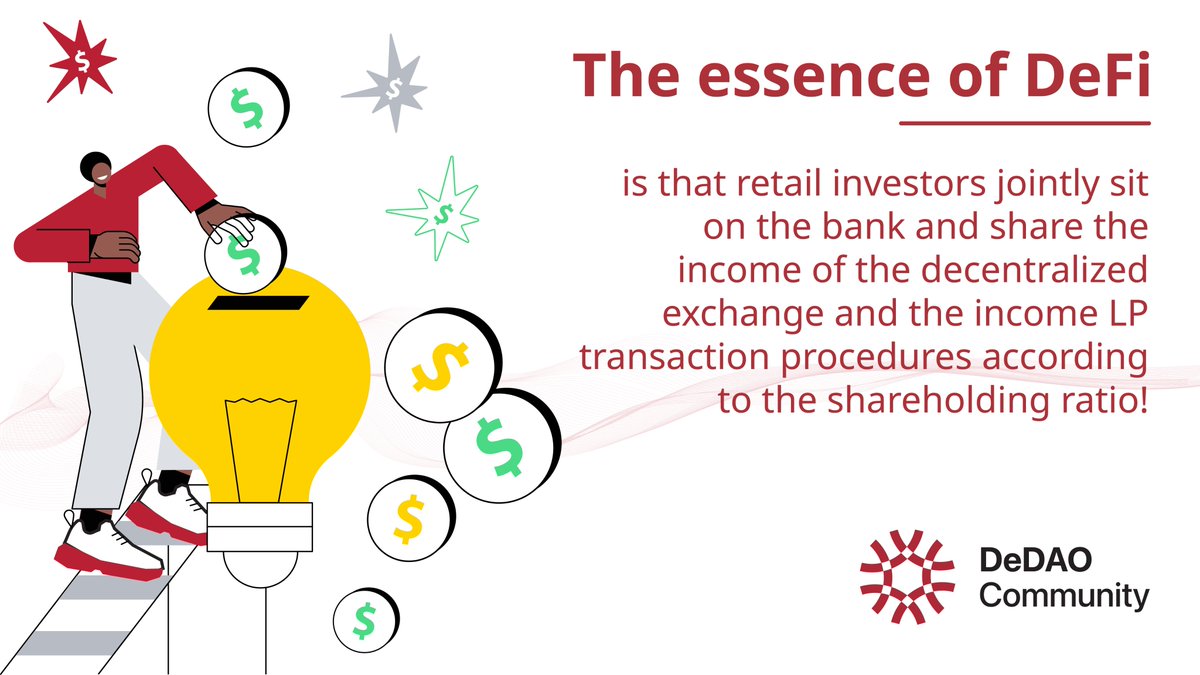 The essence of DeFi

is that retail investors jointly sit on the bank and share the income of the decentralized exchange and the income LP transaction procedures according to the shareholding ratio!

DeDAO
Community